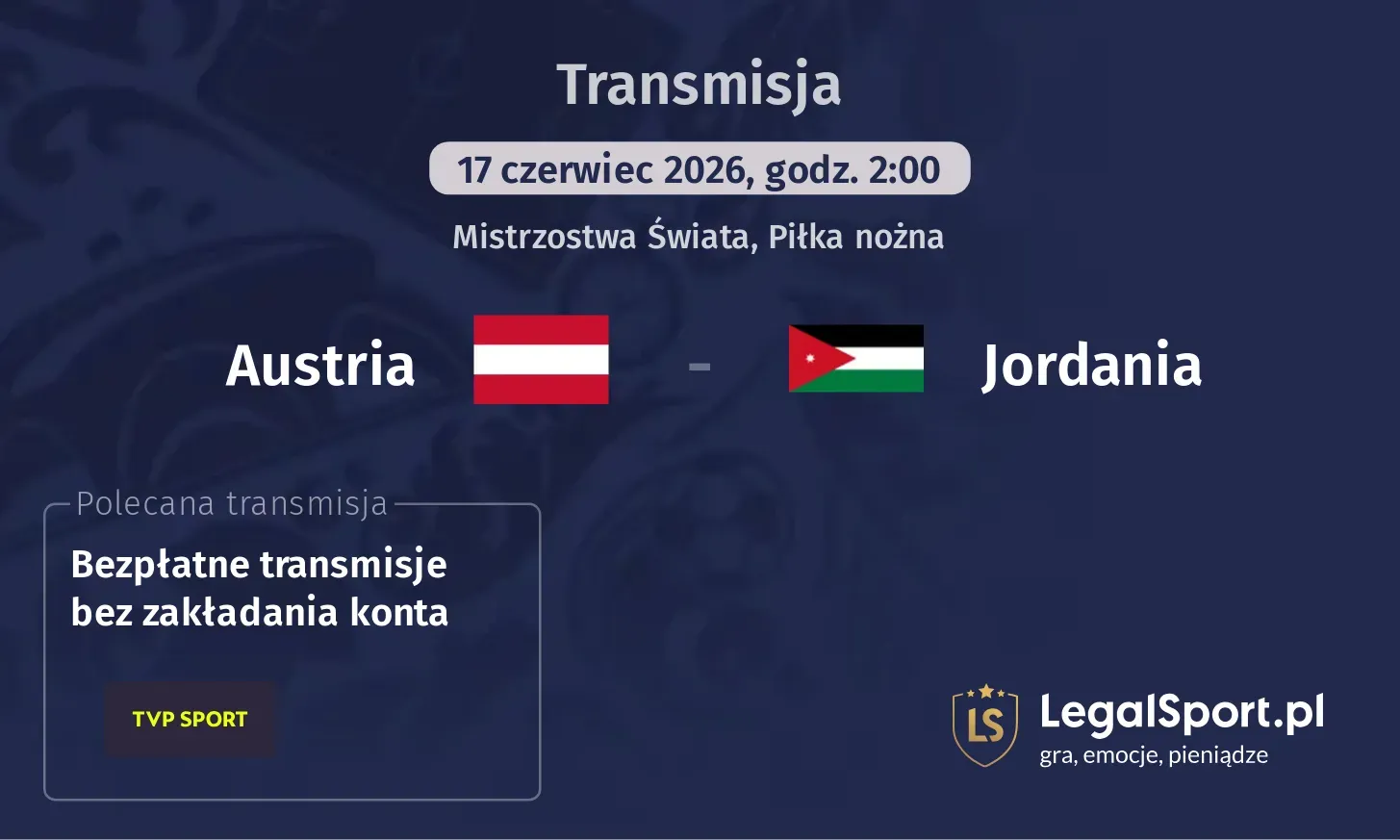 Transmisja

17 czerwiec 2026, godz. 2:00

Mistrzostwa Świata, Piłka nożna

Austria - Jordania

Polecana transmisja

Bezpłatne transmisje bez zakładania konta

TVP SPORT

LS

LegalSport.pl
gra, emocje, pieniądze